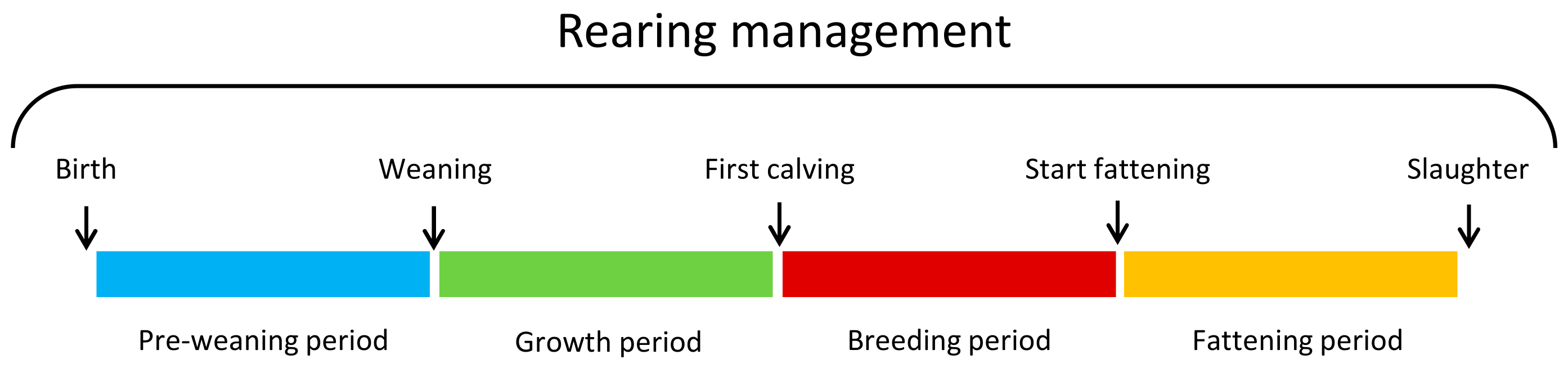 Rearing management

Birth

Weaning

First calving

Start fattening

Slaughter

Pre-weaning period

Growth period

Breeding period

Fattening period